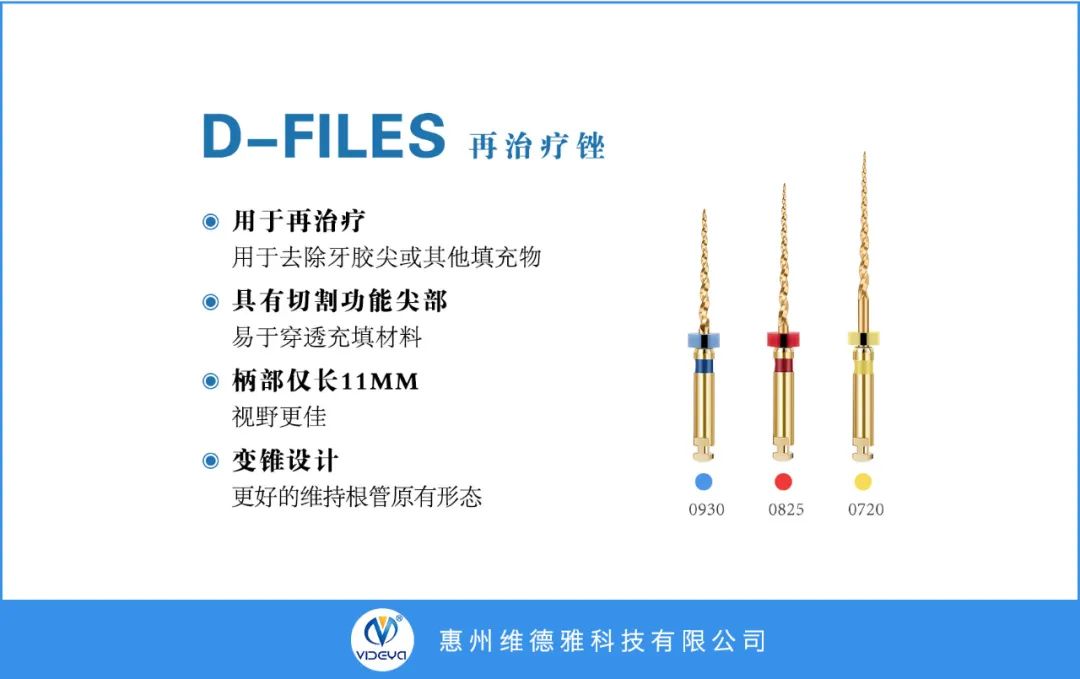 D-FILES 再治疗锉

用于再治疗
用于去除牙胶尖或其他填充物

具有切割功能尖部
易于穿透充填材料

柄部仅长11MM
视野更佳

变锥设计
更好的维持根管原有形态

0930
0825
0720

VIDEYA
惠州维德雅科技有限公司